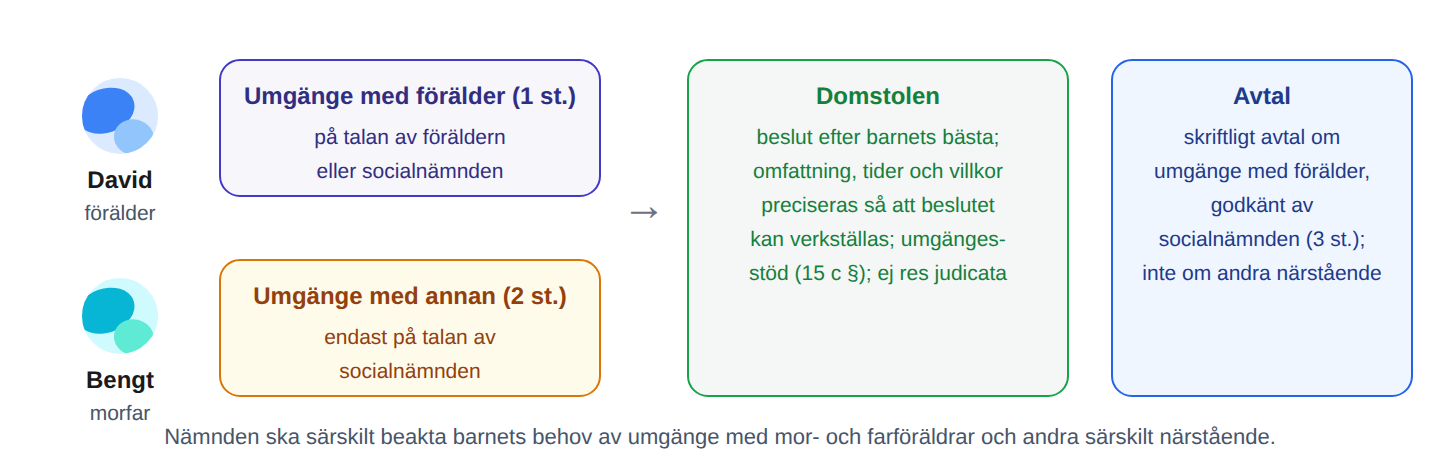 David
förälder

Umgänge med förälder (1 st.)
på talan av föräldern eller socialnämnden

Bengt
morfar

Umgänge med annan (2 st.)
endast på talan av socialnämnden

→

Domstolen
beslut efter barnets bästa; omfattning, tider och villkor preciseras så att beslutet kan verkställas; umgängesstöd (15 c §); ej res judicata

Avtal
skriftligt avtal om umgänge med förälder, godkänt av socialnämnden (3 st.); inte om andra närstående

Nämnden ska särskilt beakta barnets behov av umgänge med mor- och farföräldrar och andra särskilt närstående.